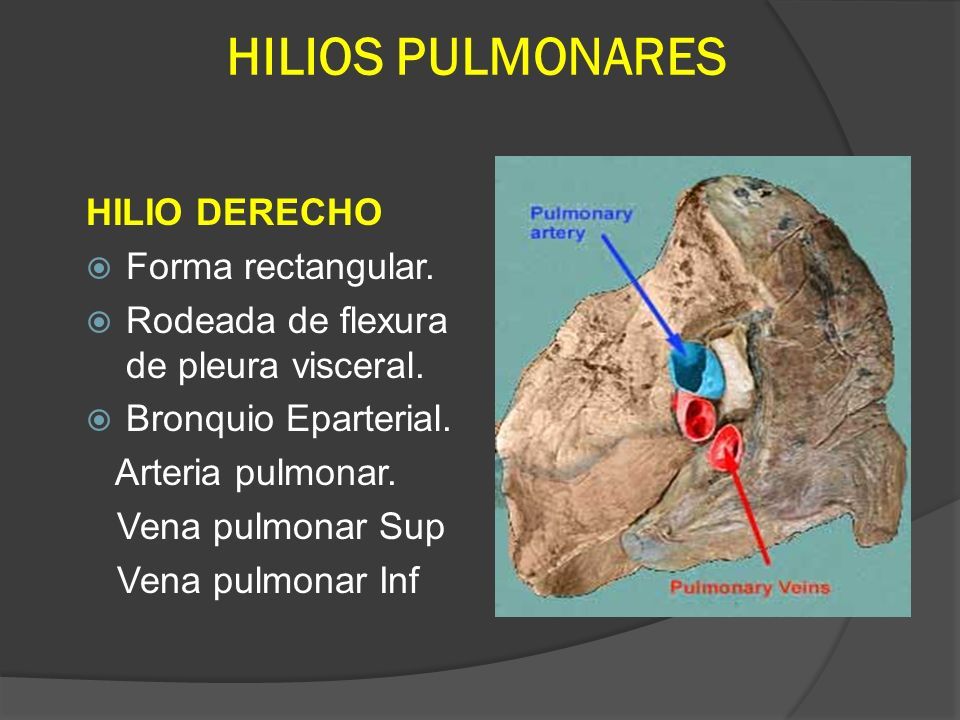 HILIOS PULMONARES

HILIO DERECHO

Forma rectangular.

Rodeada de flexura de pleura visceral.

Bronquio Eparterial.

Arteria pulmonar.

Vena pulmonar Sup

Vena pulmonar Inf

Pulmonary artery

Pulmonary Veins